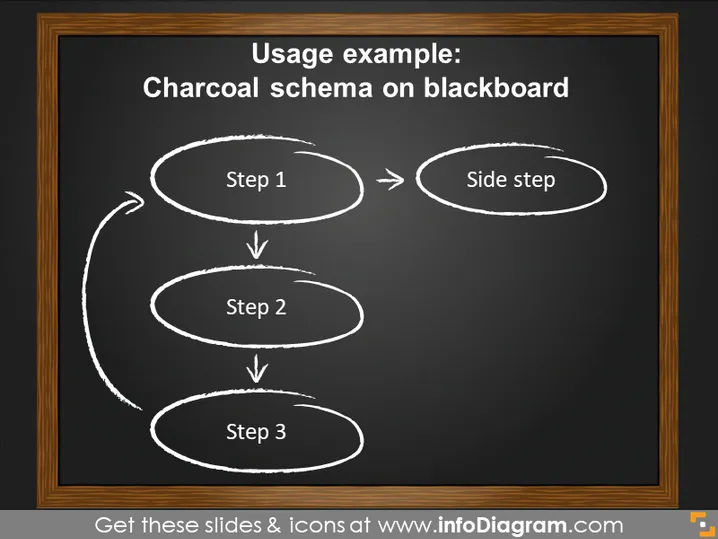 Usage example:
Charcoal schema on blackboard

Step 1

Side step

Step 2

Step 3

Get these slides & icons at www.infoDiagram.com